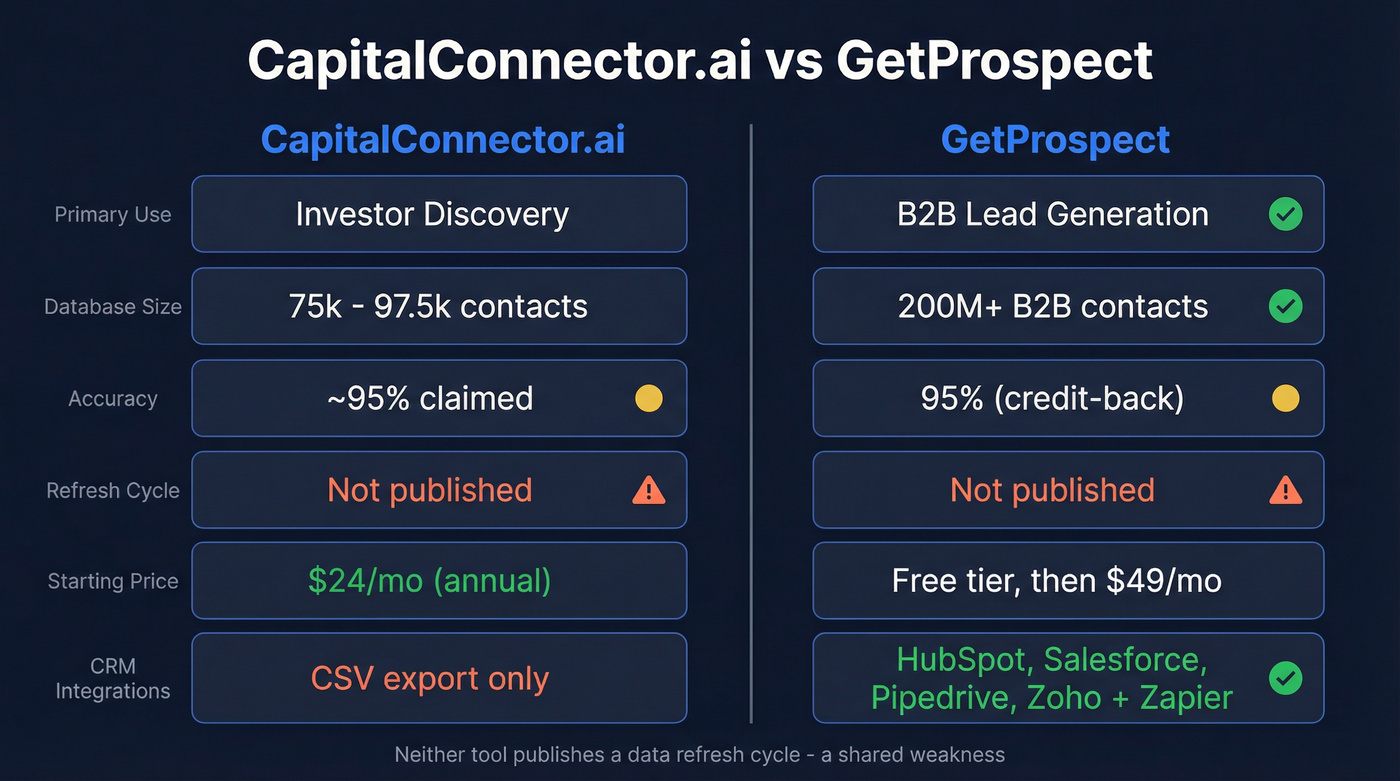 CapitalConnector.ai vs GetProspect

| | CapitalConnector.ai | GetProspect |
|---|---|---|
| Primary Use | Investor Discovery | B2B Lead Generation |
| Database Size | 75k - 97.5k contacts | 200M+ B2B contacts |
| Accuracy | ~95% claimed | 95% (credit-back) |
| Refresh Cycle | Not published | Not published |
| Starting Price | \$24/mo (annual) | Free tier, then \$49/mo |
| CRM Integrations | CSV export only | HubSpot, Salesforce, Pipedrive, Zoho + Zapier |

Neither tool publishes a data refresh cycle - a shared weakness